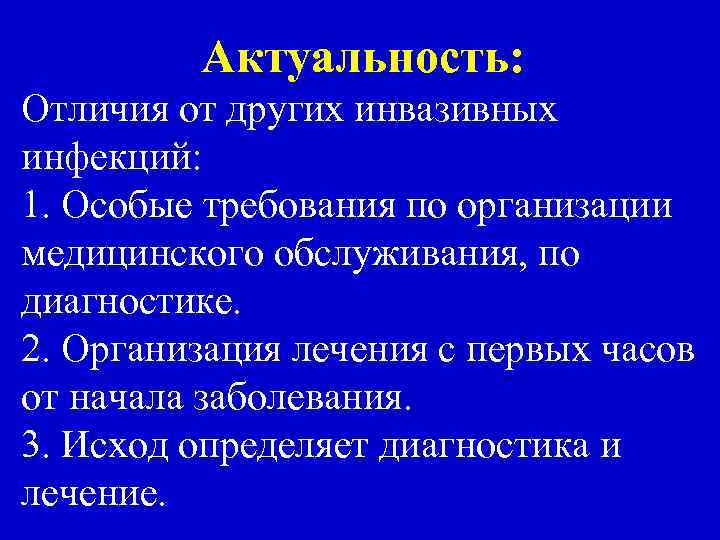 Актуальность:

Отличия от других инвазивных инфекций:

1. Особые требования по организации медицинского обслуживания, по диагностике.

2. Организация лечения с первых часов от начала заболевания.

3. Исход определяет диагностика и лечение.